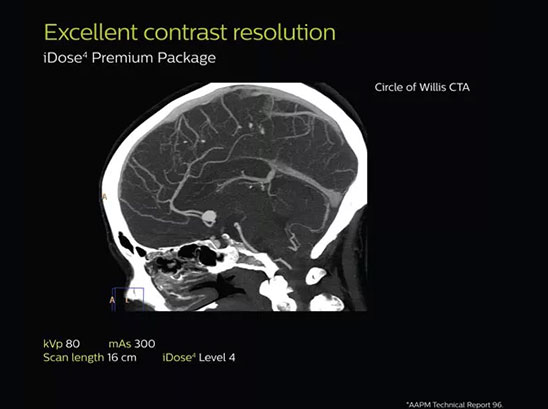 Excellent contrast resolution
iDose$^4$ Premium Package

Circle of Willis CTA

A

A L

kVp 80 mAs 300
Scan length 16 cm iDose$^4$ Level 4

*AAPM Technical Report 96.